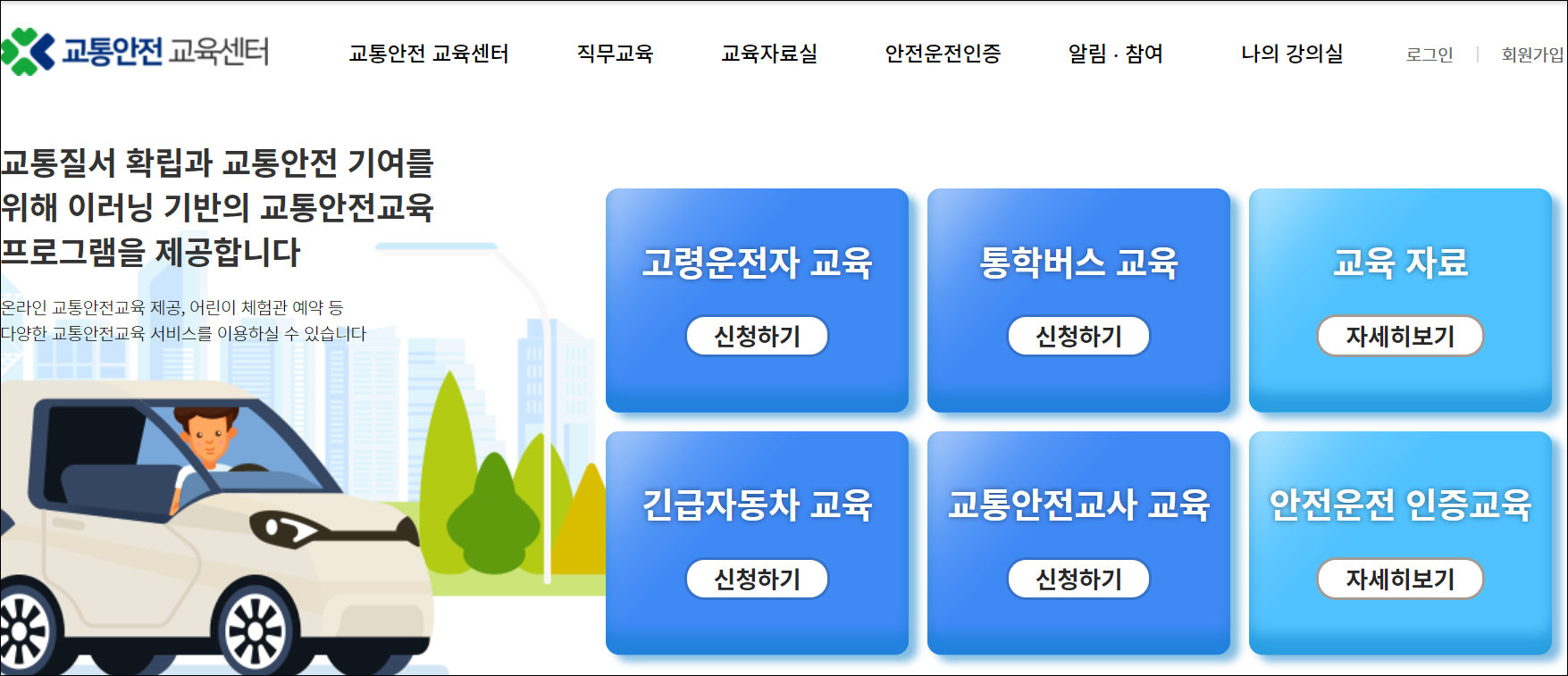 교통안전 교육센터

교통안전 교육센터 직무교육 교육자료실 안전운전인증 알림 · 참여 나의 강의실 로그인 | 회원가입

교통질서 확립과 교통안전 기여를 위해 이러닝 기반의 교통안전교육 프로그램을 제공합니다

온라인 교통안전교육 제공, 어린이 체험관 예약 등 다양한 교통안전교육 서비스를 이용하실 수 있습니다

고령운전자 교육
신청하기

통학버스 교육
신청하기

교육 자료
자세히보기

긴급자동차 교육
신청하기

교통안전교사 교육
신청하기

안전운전 인증교육
자세히보기